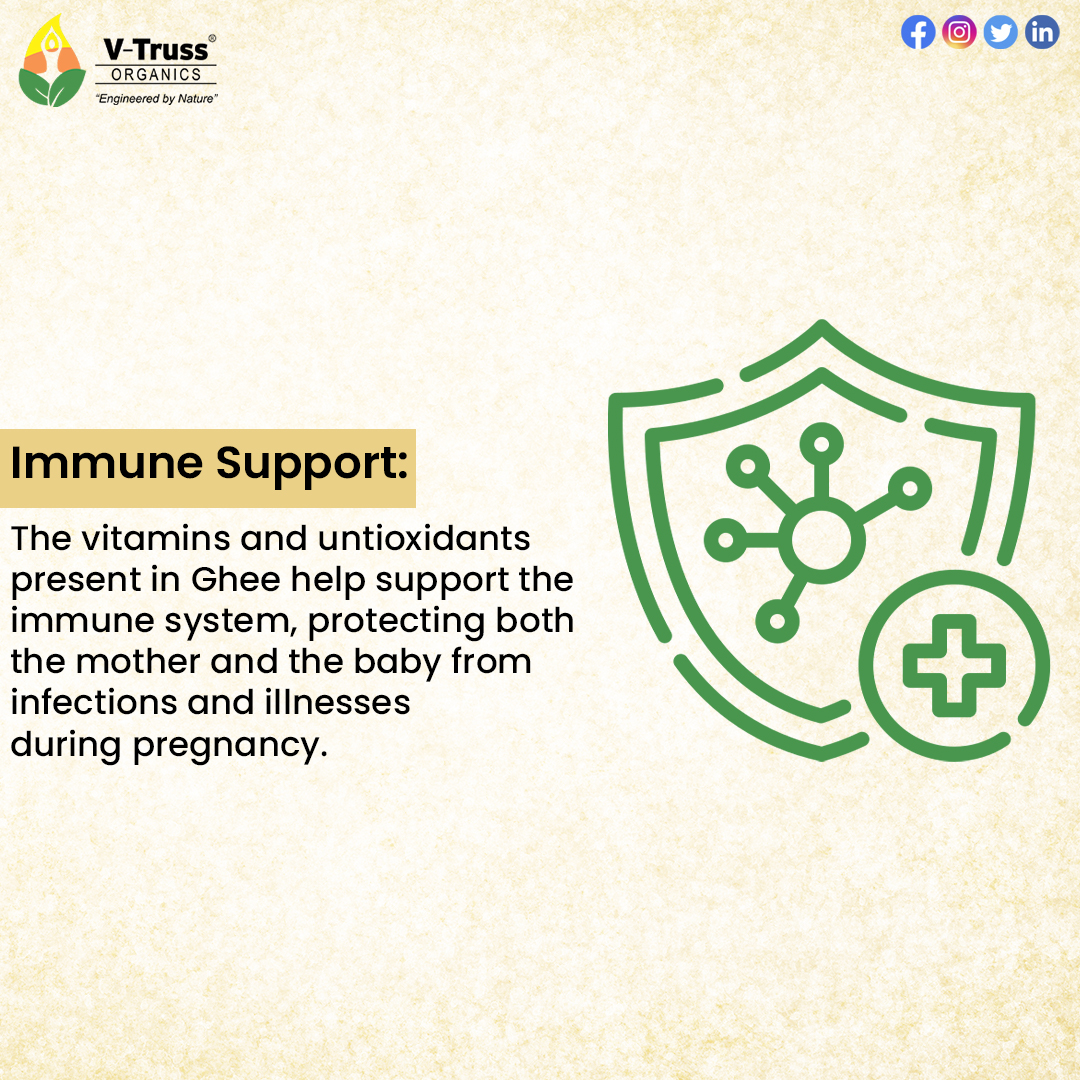 V-Truss®
ORGANICS
"Engineered by Nature"

Immune Support:

The vitamins and untioxidants present in Ghee help support the immune system, protecting both the mother and the baby from infections and illnesses during pregnancy.